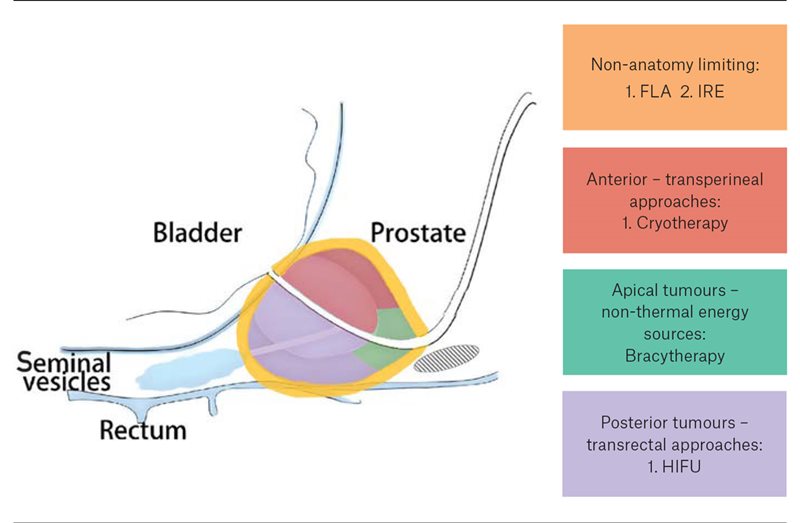 Bladder

Prostate

Seminal vesicles

Rectum

Non-anatomy limiting:
1. FLA 2. IRE

Anterior – transperineal approaches:
1. Cryotherapy

Apical tumours – non-thermal energy sources:
Bracytherapy

Posterior tumours – transrectal approaches:
1. HIFU